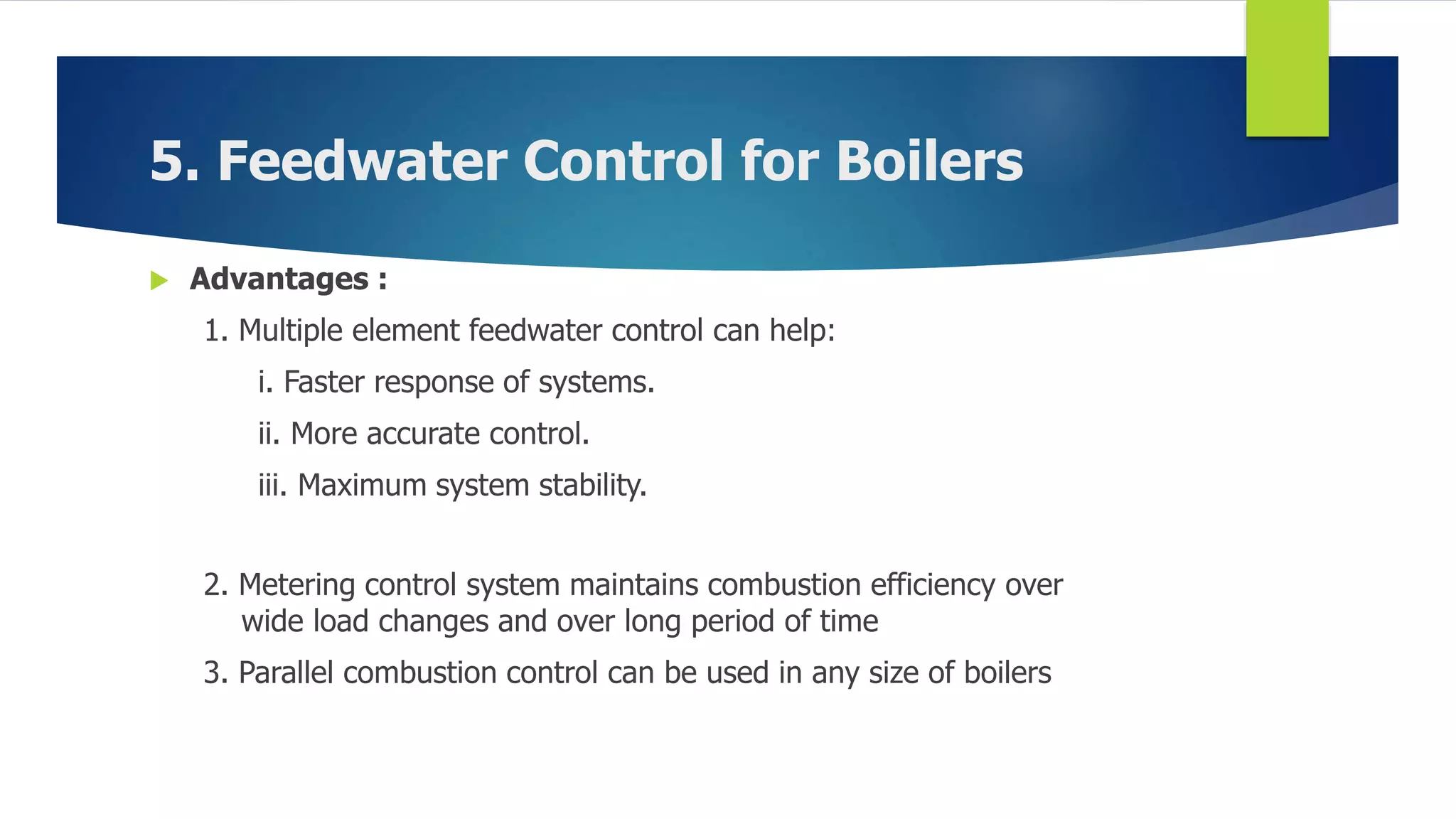 5. Feedwater Control for Boilers

Advantages :

1. Multiple element feedwater control can help:

i. Faster response of systems.

ii. More accurate control.

iii. Maximum system stability.

2. Metering control system maintains combustion efficiency over wide load changes and over long period of time

3. Parallel combustion control can be used in any size of boilers